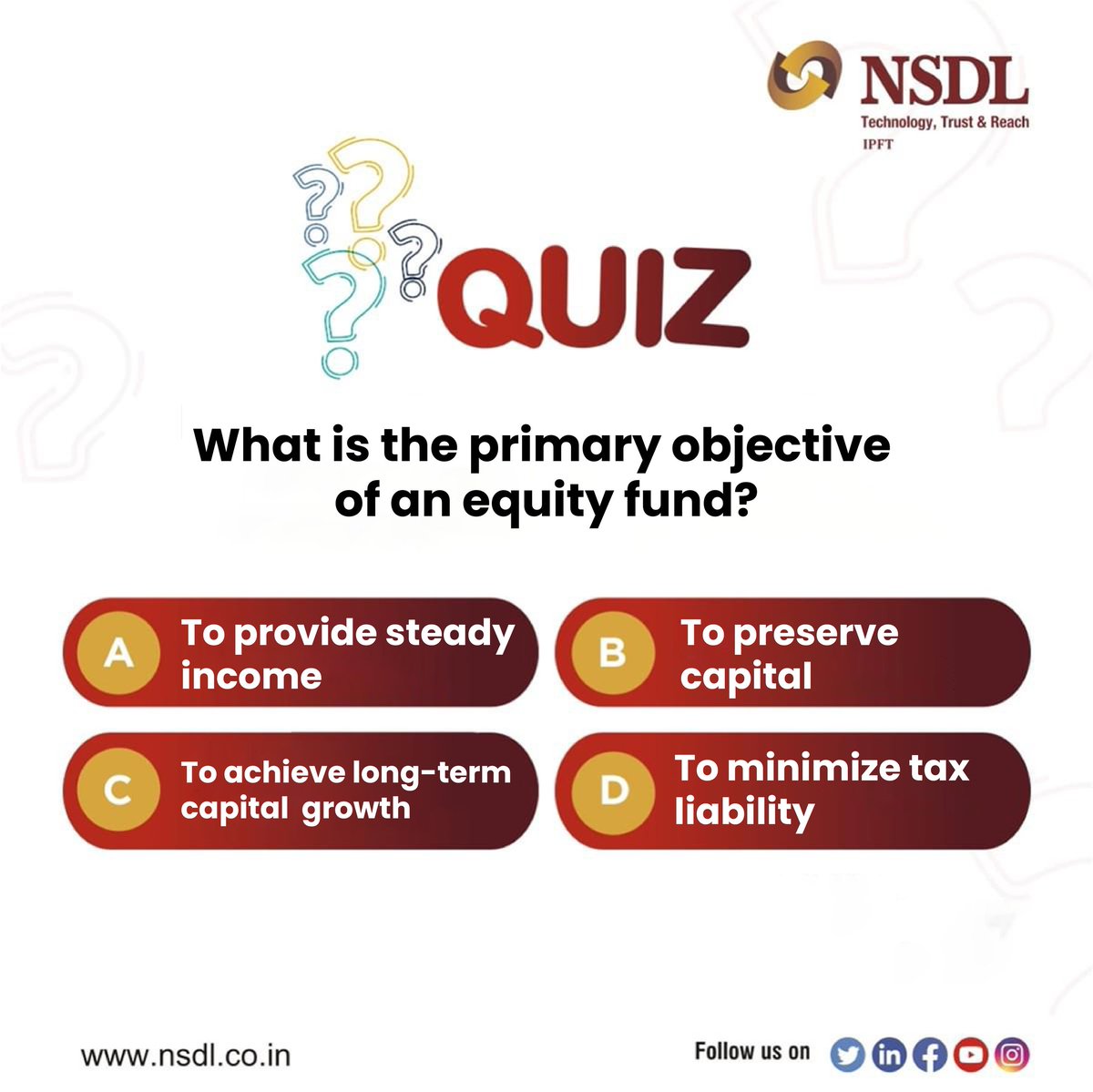 NSDL
Technology, Trust & Reach
IPFT

QUIZ

What is the primary objective of an equity fund?

A To provide steady income

B To preserve capital

C To achieve long-term capital growth

D To minimize tax liability

www.nsdl.co.in

Follow us on